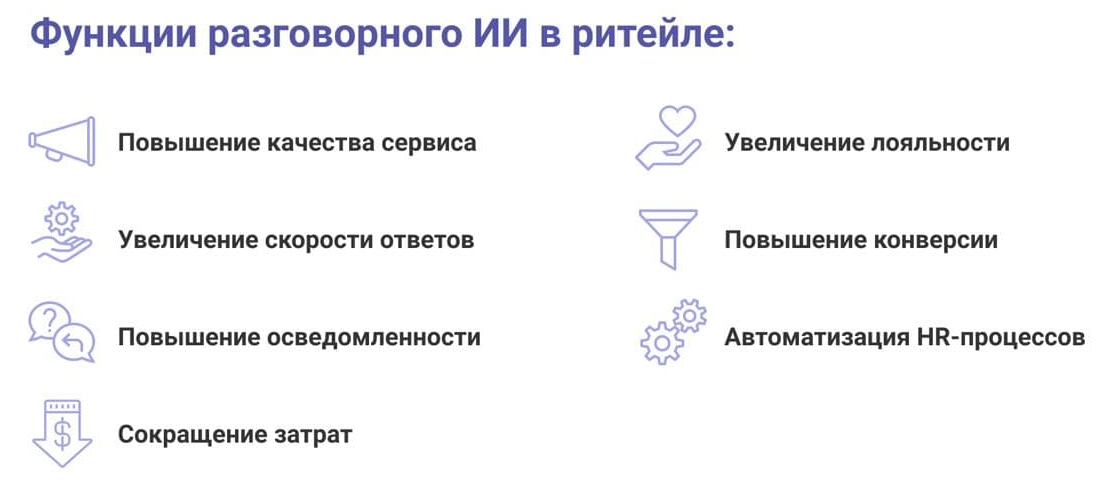 Функции разговорного ИИ в ритейле:

Повышение качества сервиса

Увеличение скорости ответов

Повышение осведомленности

Сокращение затрат

Увеличение лояльности

Повышение конверсии

Автоматизация HR-процессов